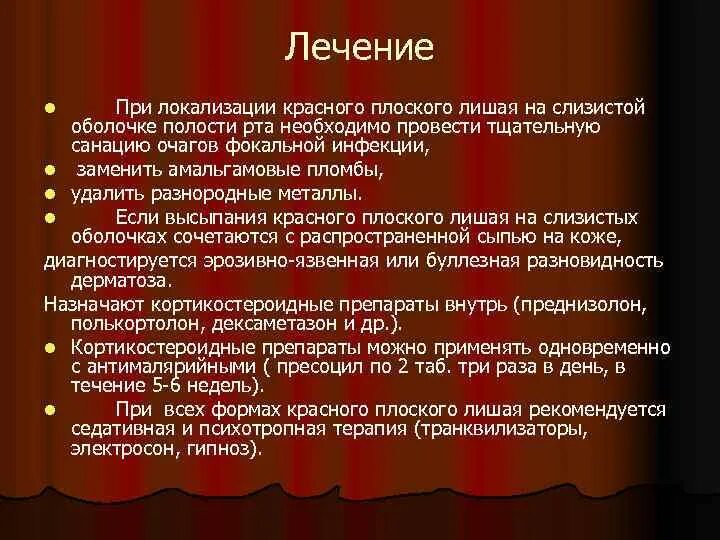 Лечение

- При локализации красного плоского лишая на слизистой оболочке полости рта необходимо провести тщательную санацию очагов фокальной инфекции,
- заменить амальгамовые пломбы,
- удалить разнородные металлы.
- Если высыпания красного плоского лишая на слизистых оболочках сочетаются с распространенной сыпью на коже,

диагностируется эрозивно-язвенная или буллезная разновидность дерматоза.

Назначают кортикостероидные препараты внутрь (преднизолон, полькортолон, дексаметазон и др.).

- Кортикостероидные препараты можно применять одновременно с антималярийными ( пресоцил по 2 таб. три раза в день, в течение 5-6 недель).
- При всех формах красного плоского лишая рекомендуется седативная и психотропная терапия (транквилизаторы, электросон, гипноз).